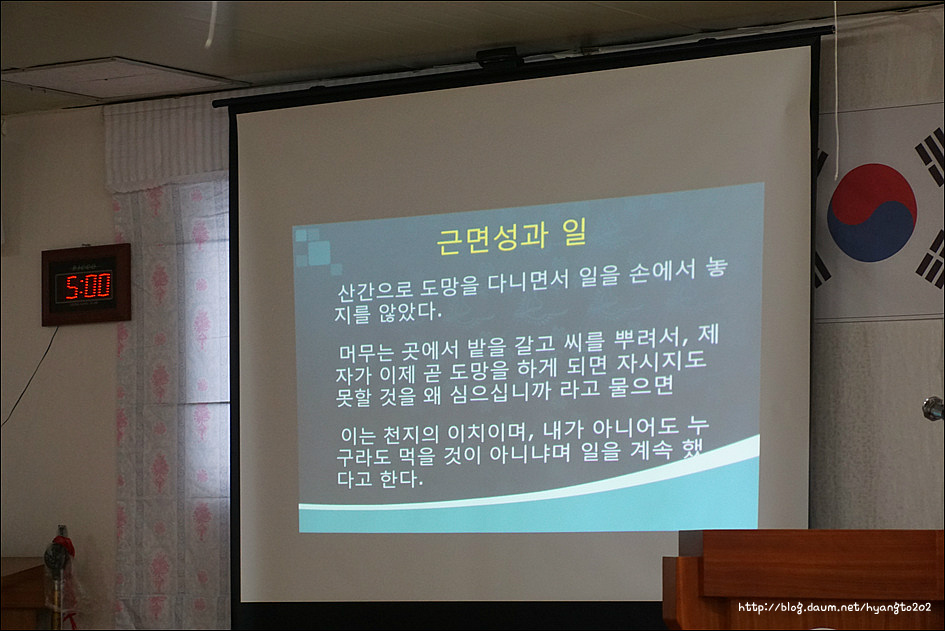 5:00

근면성과 일

산간으로 도망을 다니면서 일을 손에서 놓지를 않았다.

머무는 곳에서 밭을 갈고 씨를 뿌려서, 제자가 이제 곧 도망을 하게 되면 자시지도 못할 것을 왜 심으십니까 라고 물으면

이는 천지의 이치이며, 내가 아니어도 누구라도 먹을 것이 아니냐며 일을 계속 했다고 한다.

http://blog.daum.net/hyangto202